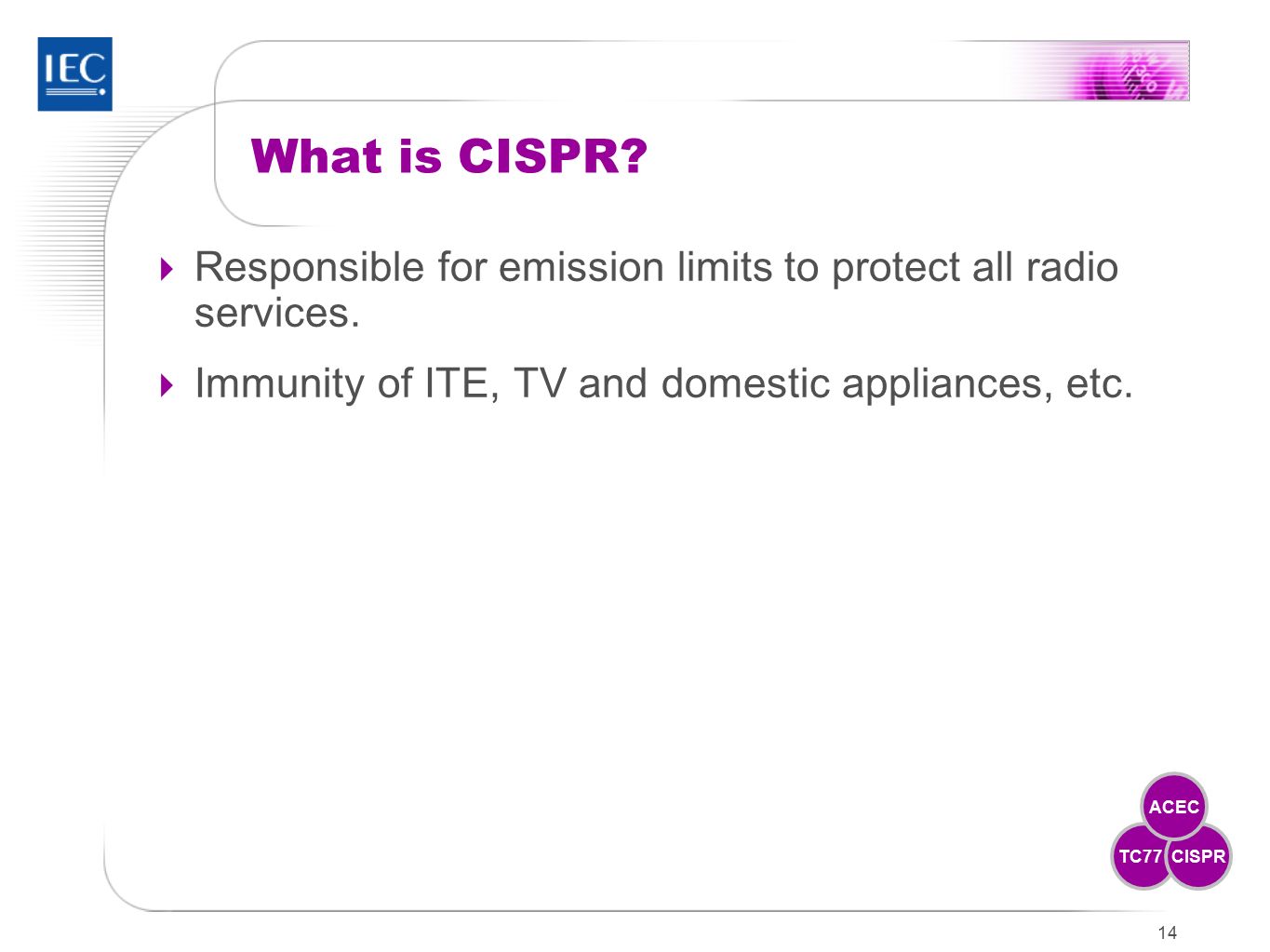 IEC

What is CISPR?

Responsible for emission limits to protect all radio services.

Immunity of ITE, TV and domestic appliances, etc.

ACEC
TC77
CISPR

14